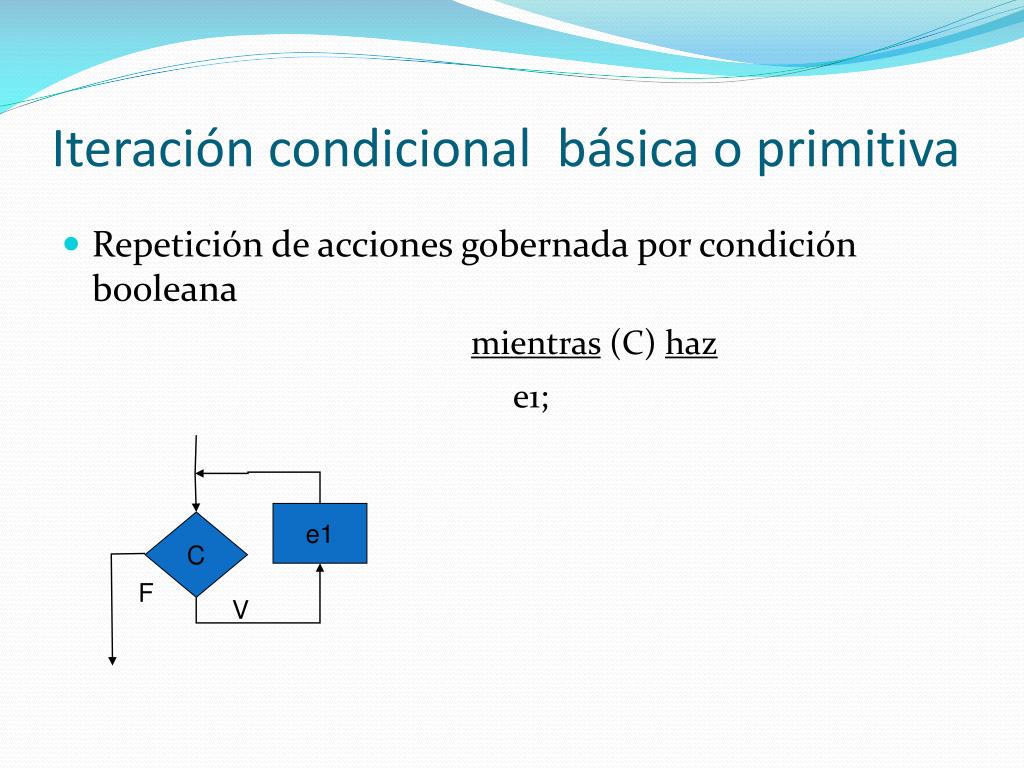 Iteración condicional básica o primitiva

Repetición de acciones gobernada por condición booleana

mientras (C) haz
e1;

e1

C

F

V